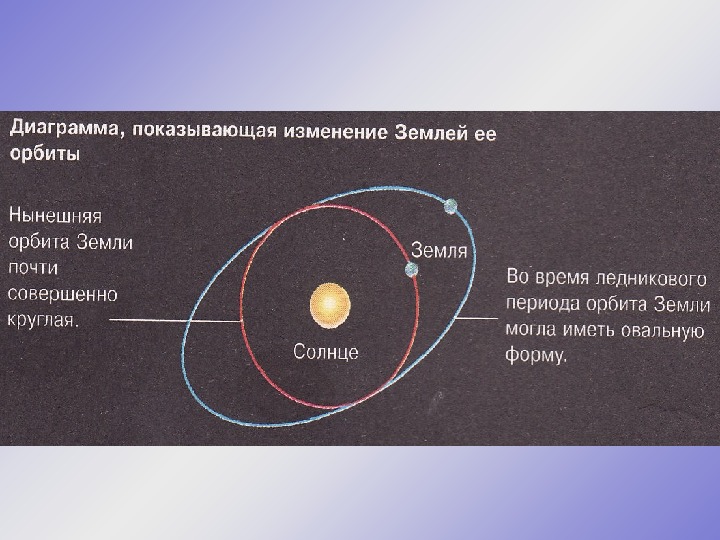 Диаграмма, показывающая изменение Землей ее орбиты

Нынешняя орбита Земли почти совершенно круглая.

Земля

Солнце

Во время ледникового периода орбита Земли могла иметь овальную форму.